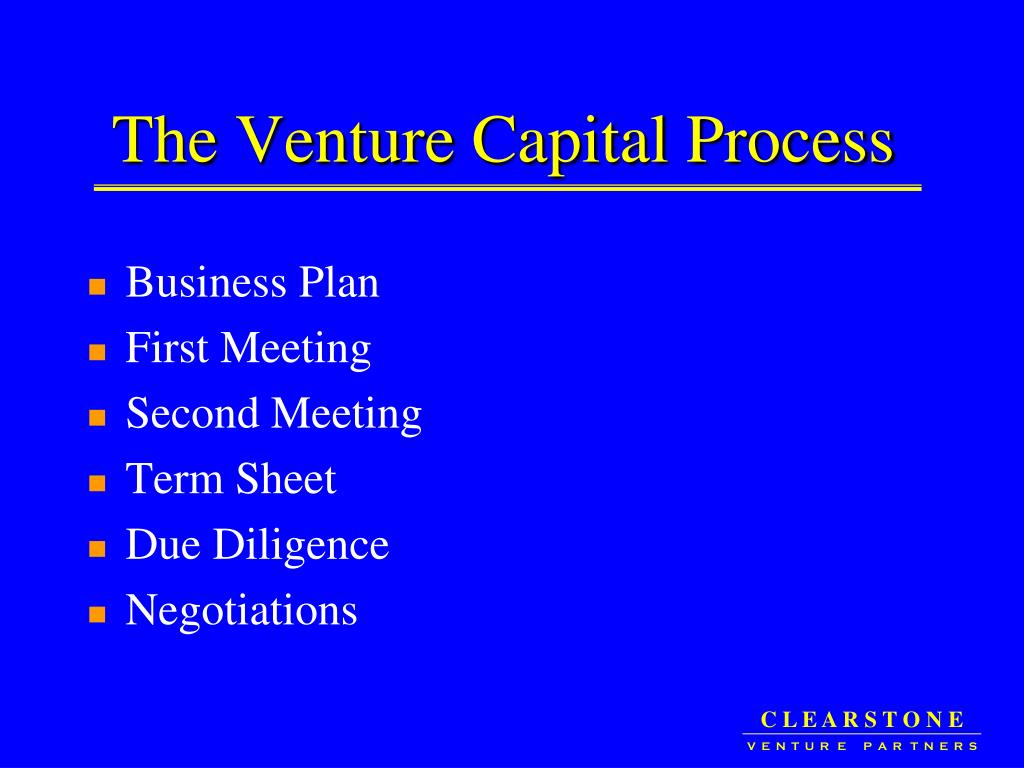 The Venture Capital Process

- Business Plan
- First Meeting
- Second Meeting
- Term Sheet
- Due Diligence
- Negotiations

CLEARSTONE
VENTURE PARTNERS